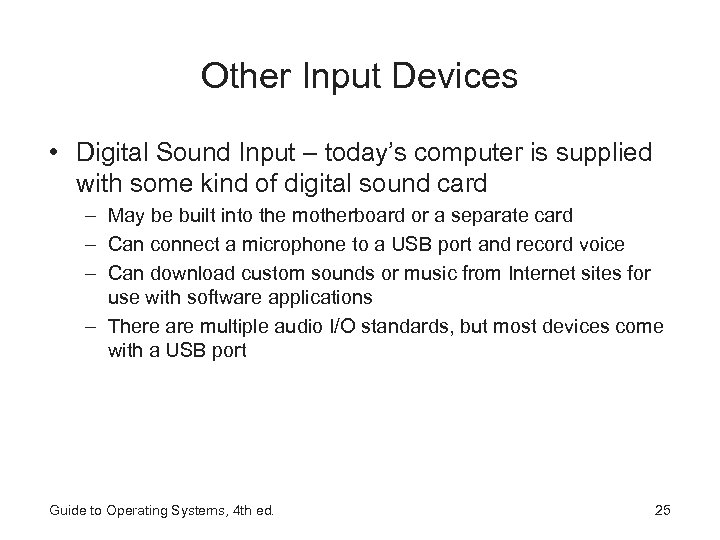 Other Input Devices

• Digital Sound Input – today's computer is supplied with some kind of digital sound card
– May be built into the motherboard or a separate card
– Can connect a microphone to a USB port and record voice
– Can download custom sounds or music from Internet sites for use with software applications
– There are multiple audio I/O standards, but most devices come with a USB port

Guide to Operating Systems, 4th ed.

25